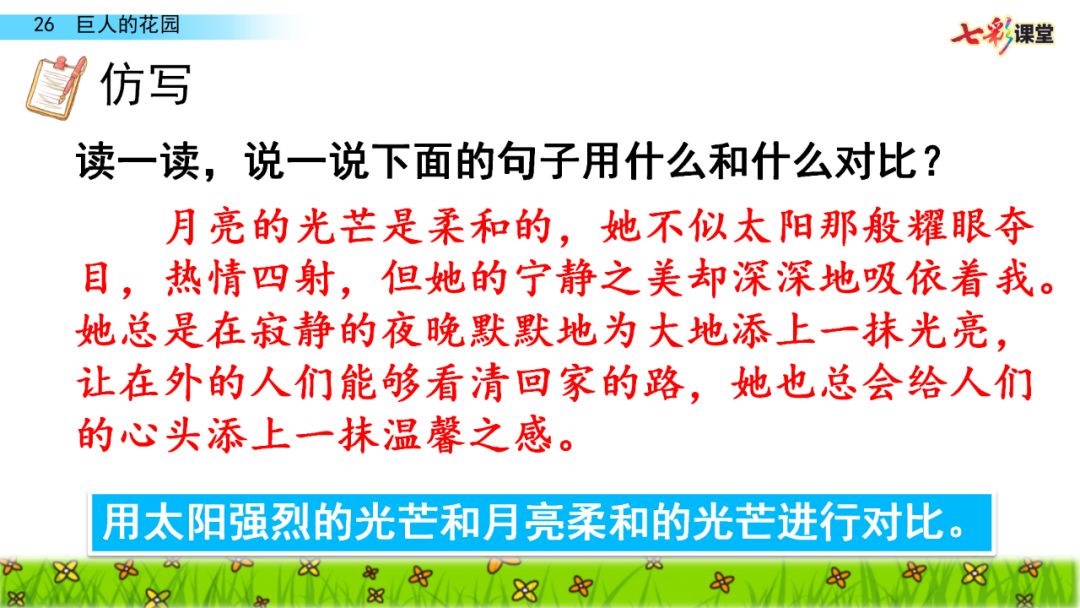 26 巨人的花园

七彩课堂

仿写

读一读，说一说下面的句子用什么和什么对比？

月亮的光芒是柔和的，她不似太阳那般耀眼夺目，热情四射，但她的宁静之美却深深地吸依着我。她总是在寂静的夜晚默默地为大地添上一抹光亮，让在外的人们能够看清回家的路，她也总会给人们的心头添上一抹温馨之感。

用太阳强烈的光芒和月亮柔和的光芒进行对比。